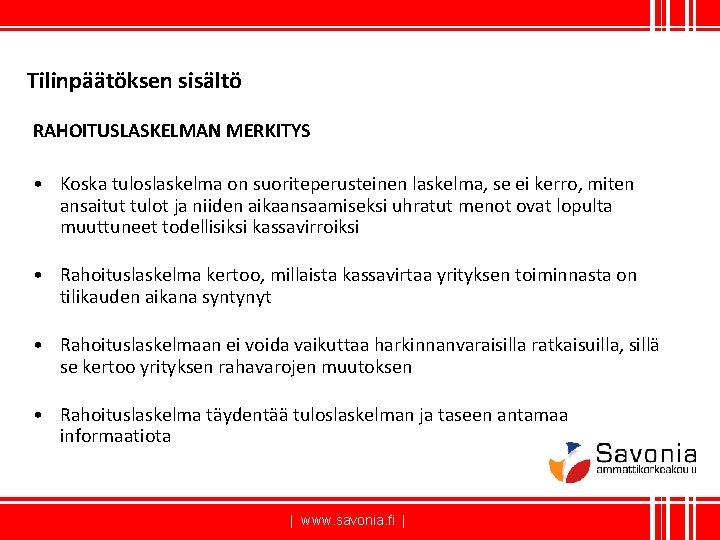 Tilinpäätöksen sisältö

RAHOITUSLASKELMAN MERKITYS

• Koska tuloslaskelma on suoriteperusteinen laskelma, se ei kerro, miten ansaitut tulot ja niiden aikaansaamiseksi uhratut menot ovat lopulta muuttuneet todellisiksi kassavirroiksi

• Rahoituslaskelma kertoo, millaista kassavirtaa yrityksen toiminnasta on tilikauden aikana syntynyt

• Rahoituslaskelmaan ei voida vaikuttaa harkinnanvaraisilla ratkaisuilla, sillä se kertoo yrityksen rahavarojen muutoksen

• Rahoituslaskelma täydentää tuloslaskelman ja taseen antamaa informaatiota

Savonia ammattikorkeakoulu

| www.savonia.fi |